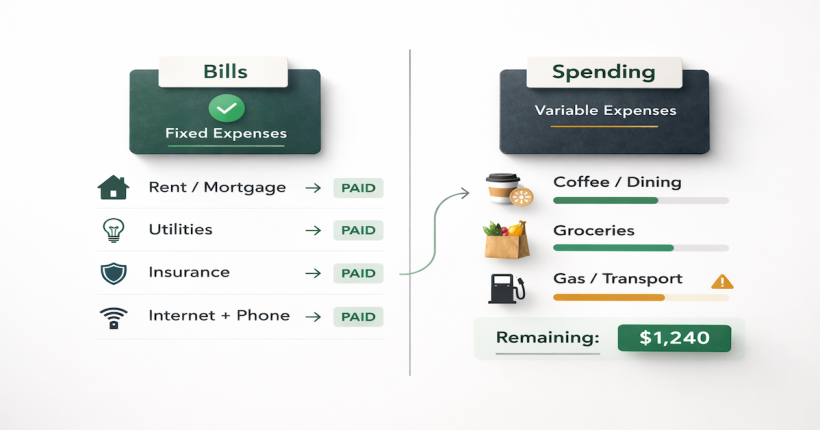 Bills

Fixed Expenses

Rent / Mortgage → PAID

Utilities → PAID

Insurance → PAID

Internet + Phone → PAID

Spending

Variable Expenses

Coffee / Dining

Groceries

Gas / Transport

Remaining: $1,240